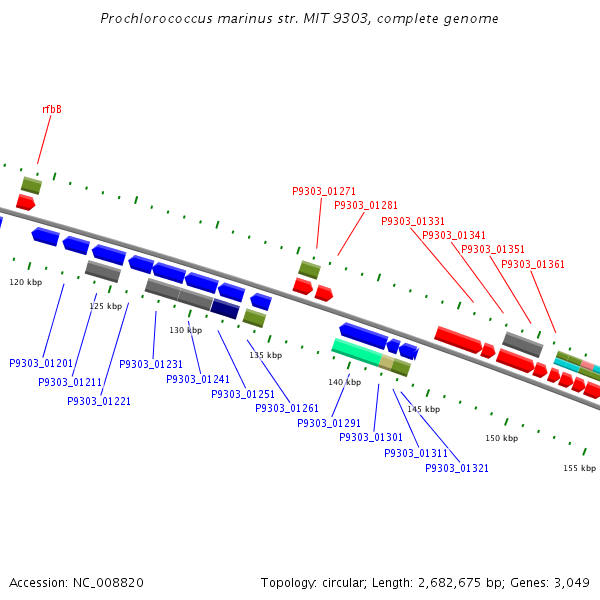 Prochlorococcus marinus str. MIT 9303, complete genome

rfbB

P9303_01271
P9303_01281
P9303_01331
P9303_01341
P9303_01351
P9303_01361

120 kbp
125 kbp
130 kbp
135 kbp
140 kbp
145 kbp
150 kbp
155 kbp

P9303_01201
P9303_01211
P9303_01221
P9303_01231
P9303_01241
P9303_01251
P9303_01261
P9303_01291
P9303_01301
P9303_01311
P9303_01321

Accession: NC_008820

Topology: circular; Length: 2,682,675 bp; Genes: 3,049